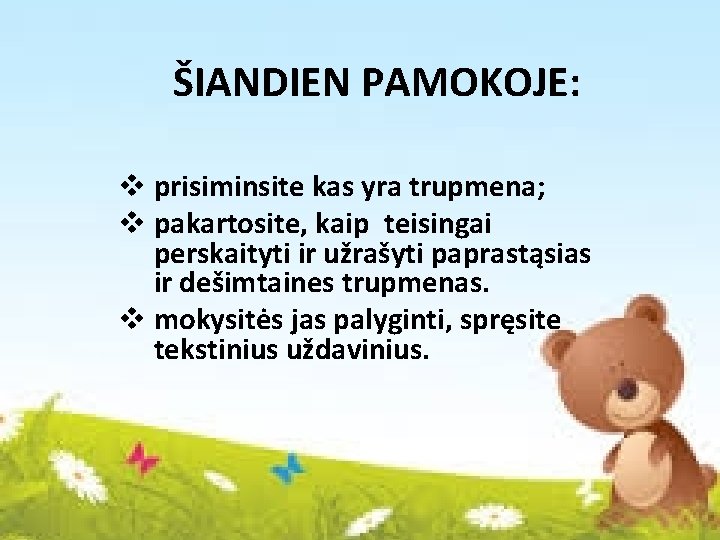 ŠIANDIEN PAMOKOJE:

❖ prisiminsite kas yra trupmena;
❖ pakartosite, kaip teisingai perskaityti ir užrašyti paprastąsias ir dešimtaines trupmenas.
❖ mokysitės jas palyginti, spręsite tekstinius uždavinius.